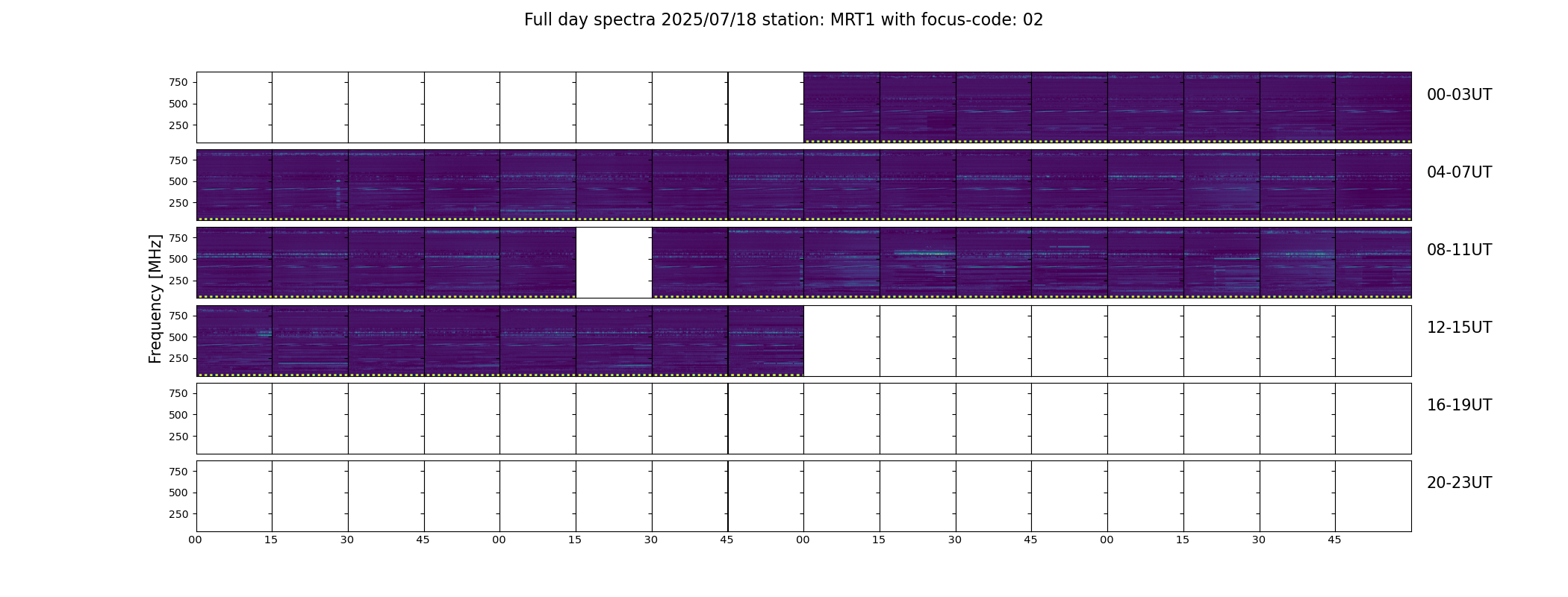 Full day spectra 2025/07/18 station: MRT1 with focus-code: 02

Frequency [MHz]

750
500
250
00-03UT

750
500
250
04-07UT

750
500
250
08-11UT

750
500
250
12-15UT

750
500
250
16-19UT

750
500
250
20-23UT

00 15 30 45 00 15 30 45 00 15 30 45 00 15 30 45